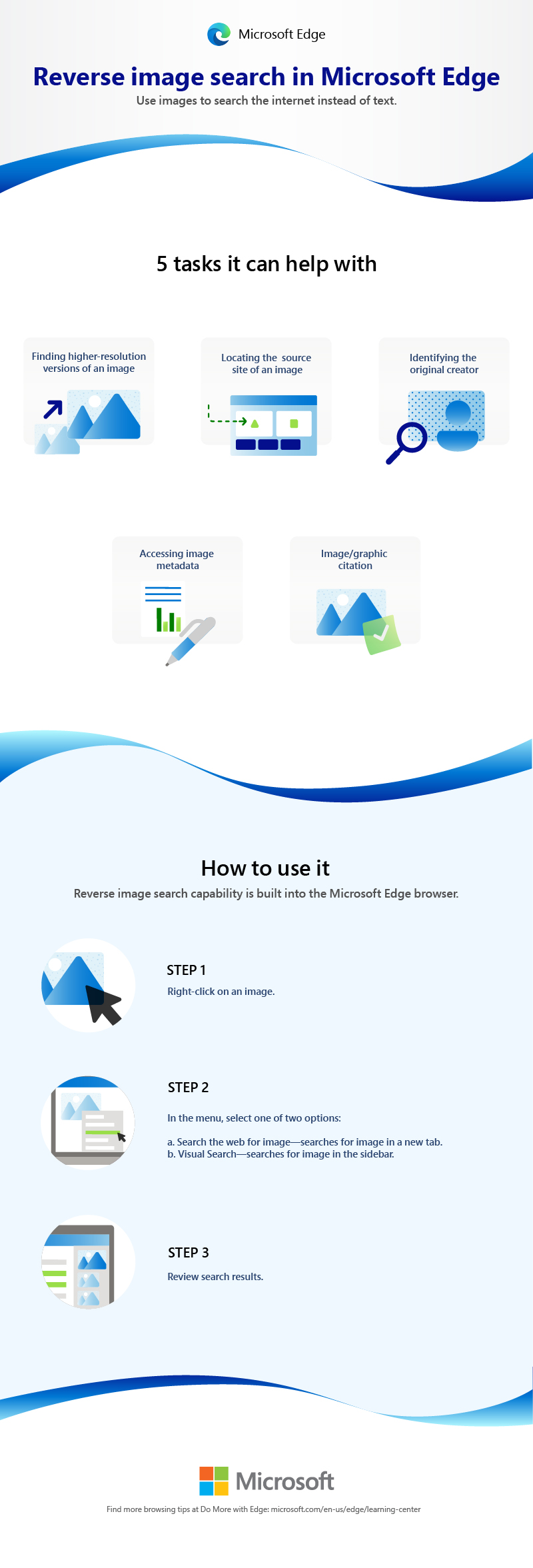 Microsoft Edge

Reverse image search in Microsoft Edge

Use images to search the internet instead of text.

5 tasks it can help with

Finding higher-resolution versions of an image

Locating the source site of an image

Identifying the original creator

Accessing image metadata

Image/graphic citation

How to use it

Reverse image search capability is built into the Microsoft Edge browser.

STEP 1

Right-click on an image.

STEP 2

In the menu, select one of two options:

a. Search the web for image—searches for image in a new tab.
b. Visual Search—searches for image in the sidebar.

STEP 3

Review search results.

Microsoft

Find more browsing tips at Do More with Edge: microsoft.com/en-us/edge/learning-center